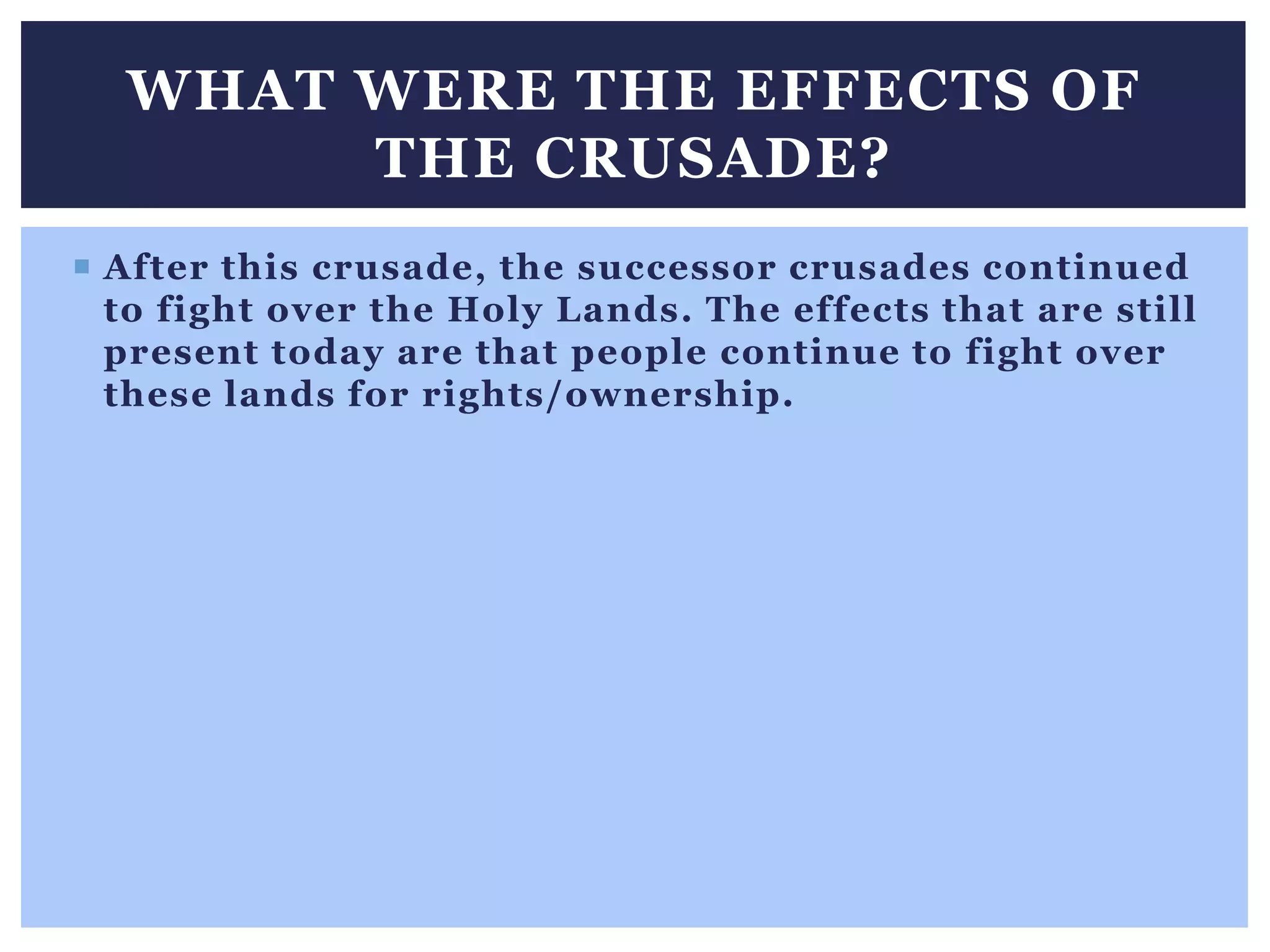 WHAT WERE THE EFFECTS OF THE CRUSADE?

After this crusade, the successor crusades continued to fight over the Holy Lands. The effects that are still present today are that people continue to fight over these lands for rights/ownership.